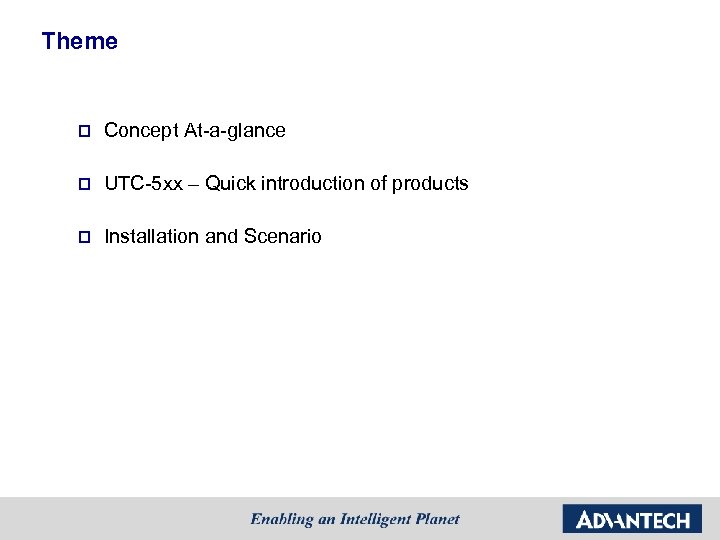 Theme

Concept At-a-glance

UTC-5xx – Quick introduction of products

Installation and Scenario

Enabling an Intelligent Planet

ADVANTECH